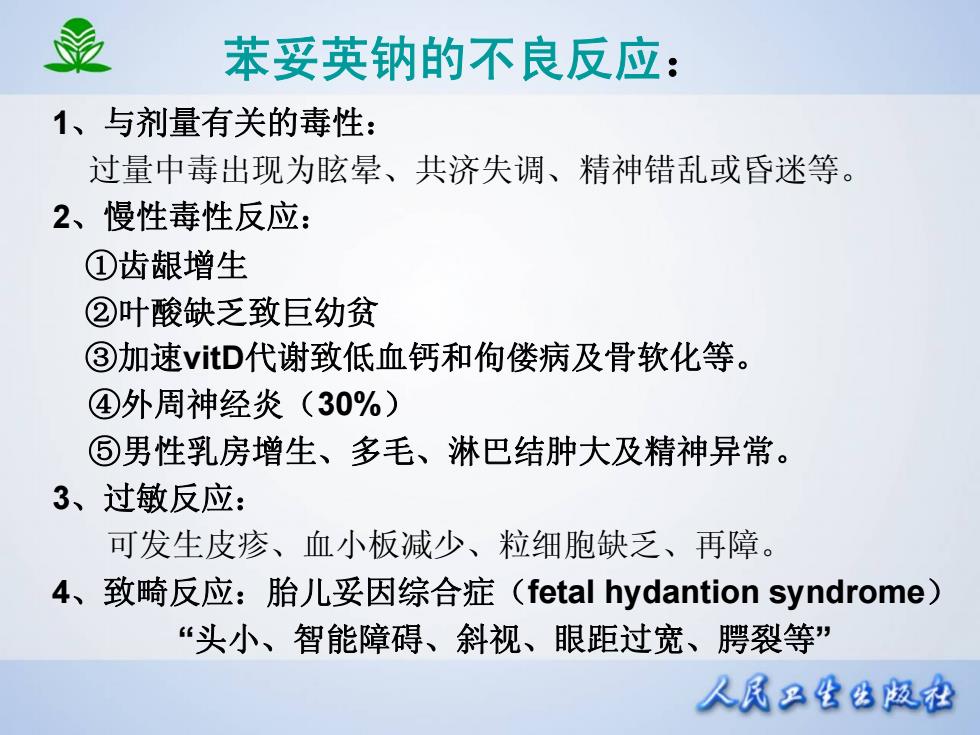 苯妥英钠的不良反应：

1、与剂量有关的毒性：

过量中毒出现为眩晕、共济失调、精神错乱或昏迷等。

2、慢性毒性反应：

①齿龈增生

②叶酸缺乏致巨幼贫

③加速vitD代谢致低血钙和佝偻病及骨软化等。

④外周神经炎（30%）

⑤男性乳房增生、多毛、淋巴结肿大及精神异常。

3、过敏反应：

可发生皮疹、血小板减少、粒细胞缺乏、再障。

4、致畸反应：胎儿妥因综合症（fetal hydantion syndrome）

“头小、智能障碍、斜视、眼距过宽、腭裂等”

人民卫生出版社